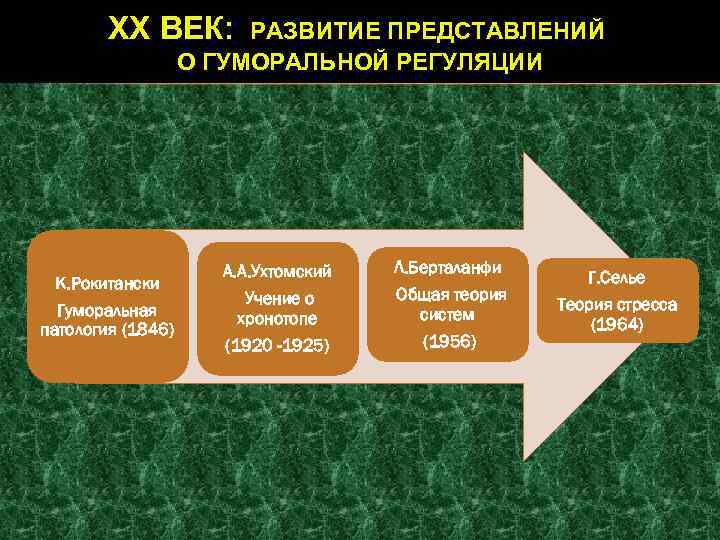 XX ВЕК: РАЗВИТИЕ ПРЕДСТАВЛЕНИЙ О ГУМОРАЛЬНОЙ РЕГУЛЯЦИИ

К.Рокитански
Гуморальная патология (1846)

А.А.Ухтомский
Учение о хронотопе
(1920 -1925)

Л.Берталанфи
Общая теория систем
(1956)

Г.Селье
Теория стресса (1964)